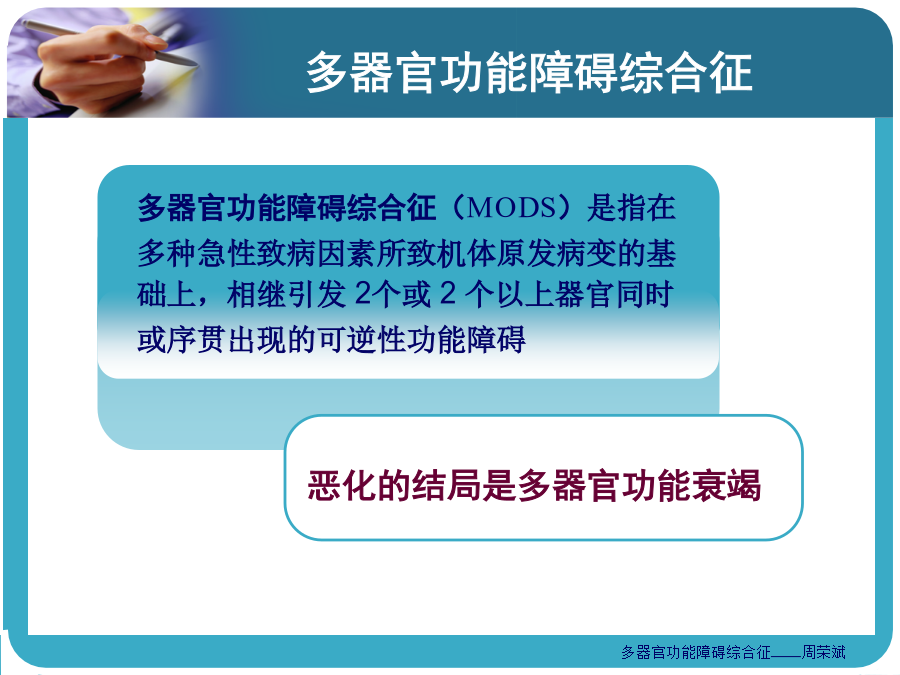 多器官功能障碍综合征

多器官功能障碍综合征（MODS）是指在多种急性致病因素所致机体原发病变的基础上，相继引发 2个或 2 个以上器官同时或序贯出现的可逆性功能障碍

恶化的结局是多器官功能衰竭

多器官功能障碍综合征——周荣斌